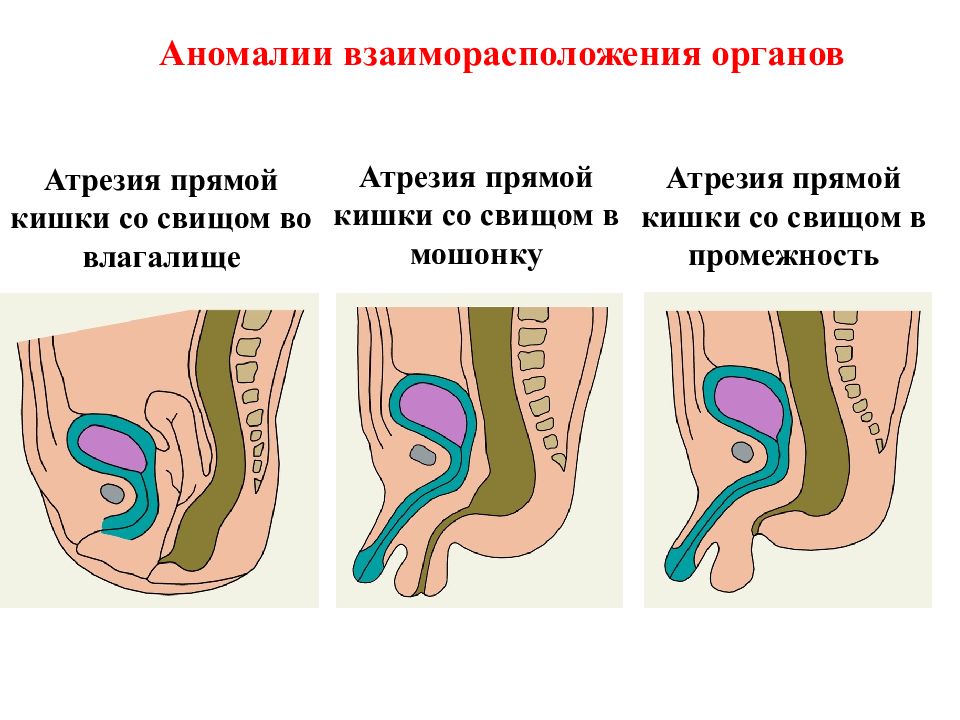 Аномалии взаиморасположения органов

Атрезия прямой кишки со свищом во влагалище

Атрезия прямой кишки со свищом в мошонку

Атрезия прямой кишки со свищом в промежность